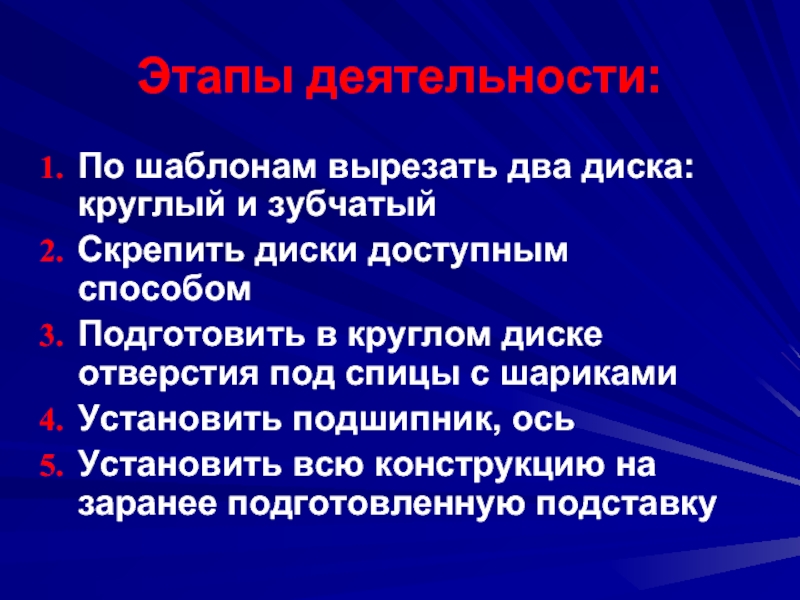 Этапы деятельности:

1. По шаблонам вырезать два диска: круглый и зубчатый
2. Скрепить диски доступным способом
3. Подготовить в круглом диске отверстия под спицы с шариками
4. Установить подшипник, ось
5. Установить всю конструкцию на заранее подготовленную подставку